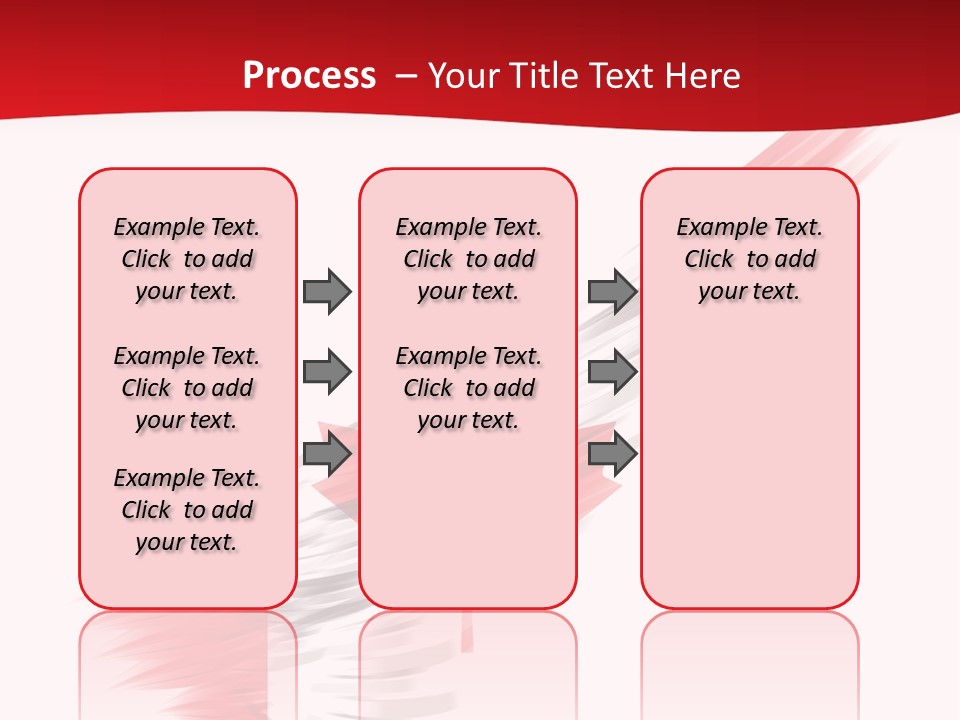 Process – Your Title Text Here

Example Text. Click to add your text.

Example Text. Click to add your text.

Example Text. Click to add your text.

Example Text. Click to add your text.

Example Text. Click to add your text.

Example Text. Click to add your text.